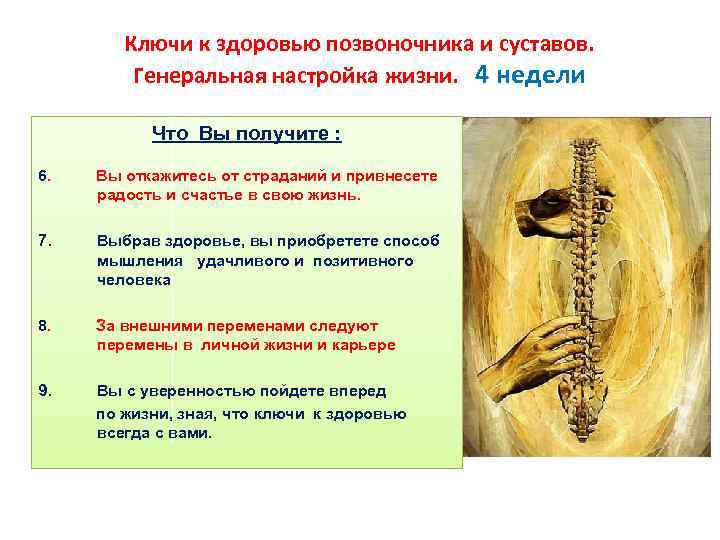 Ключи к здоровью позвоночника и суставов.
Генеральная настройка жизни. 4 недели

Что Вы получите :

6. Вы откажитесь от страданий и привнесете радость и счастье в свою жизнь.

7. Выбрав здоровье, вы приобретете способ мышления удачливого и позитивного человека

8. За внешними переменами следуют перемены в личной жизни и карьере

9. Вы с уверенностью пойдете вперед по жизни, зная, что ключи к здоровью всегда с вами.